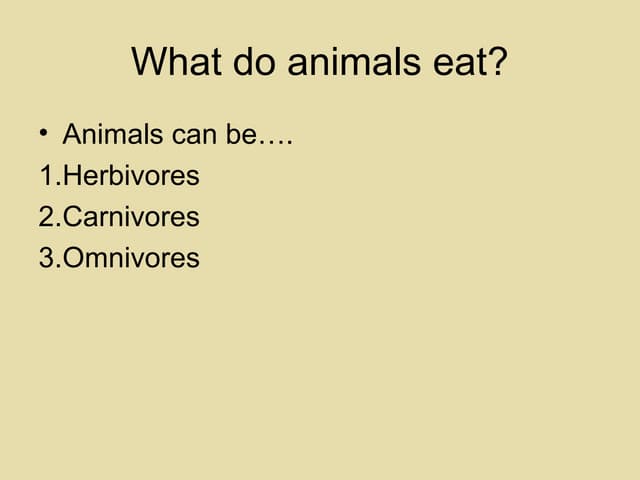 What do animals eat?

• Animals can be….

1.Herbivores

2.Carnivores

3.Omnivores